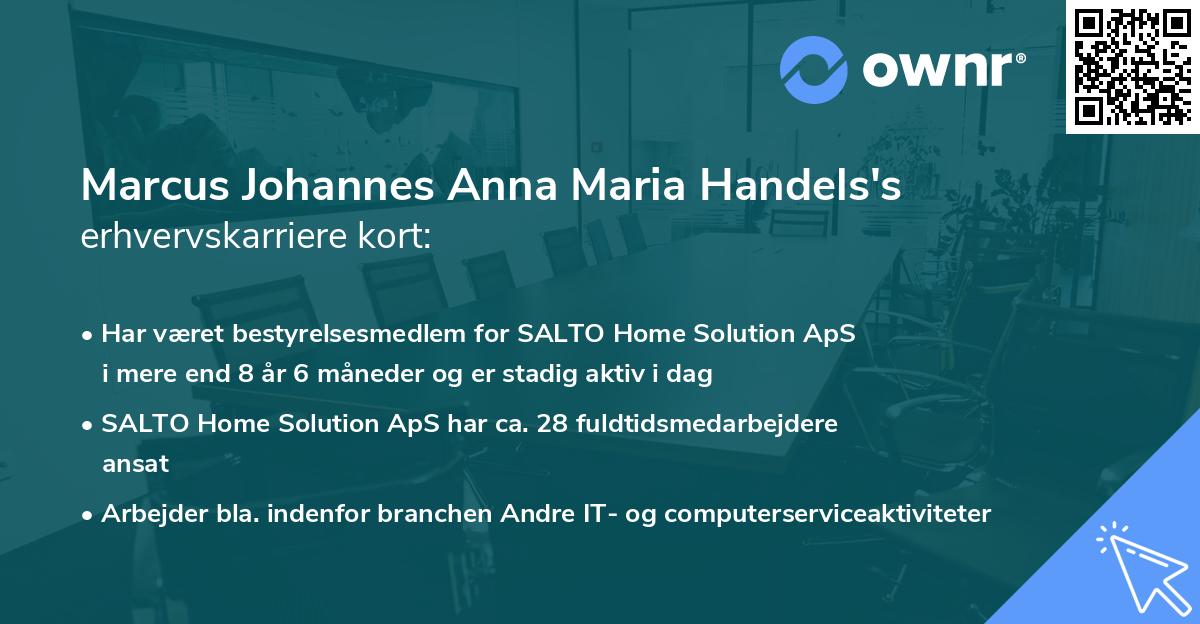 ownr®

Marcus Johannes Anna Maria Handels's erhvervskarriere kort:

• Har været bestyrelsesmedlem for SALTO Home Solution ApS i mere end 8 år 6 måneder og er stadig aktiv i dag

• SALTO Home Solution ApS har ca. 28 fuldtidsmedarbejdere ansat

• Arbejder bla. indenfor branchen Andre IT- og computerserviceaktiviteter